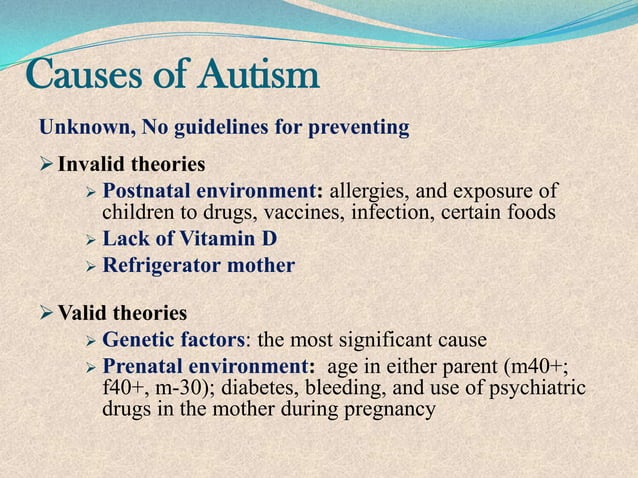 Causes of Autism

Unknown, No guidelines for preventing

➢ Invalid theories

➢ Postnatal environment: allergies, and exposure of children to drugs, vaccines, infection, certain foods

➢ Lack of Vitamin D

➢ Refrigerator mother

➢ Valid theories

➢ Genetic factors: the most significant cause

➢ Prenatal environment: age in either parent (m40+; f40+, m-30); diabetes, bleeding, and use of psychiatric drugs in the mother during pregnancy